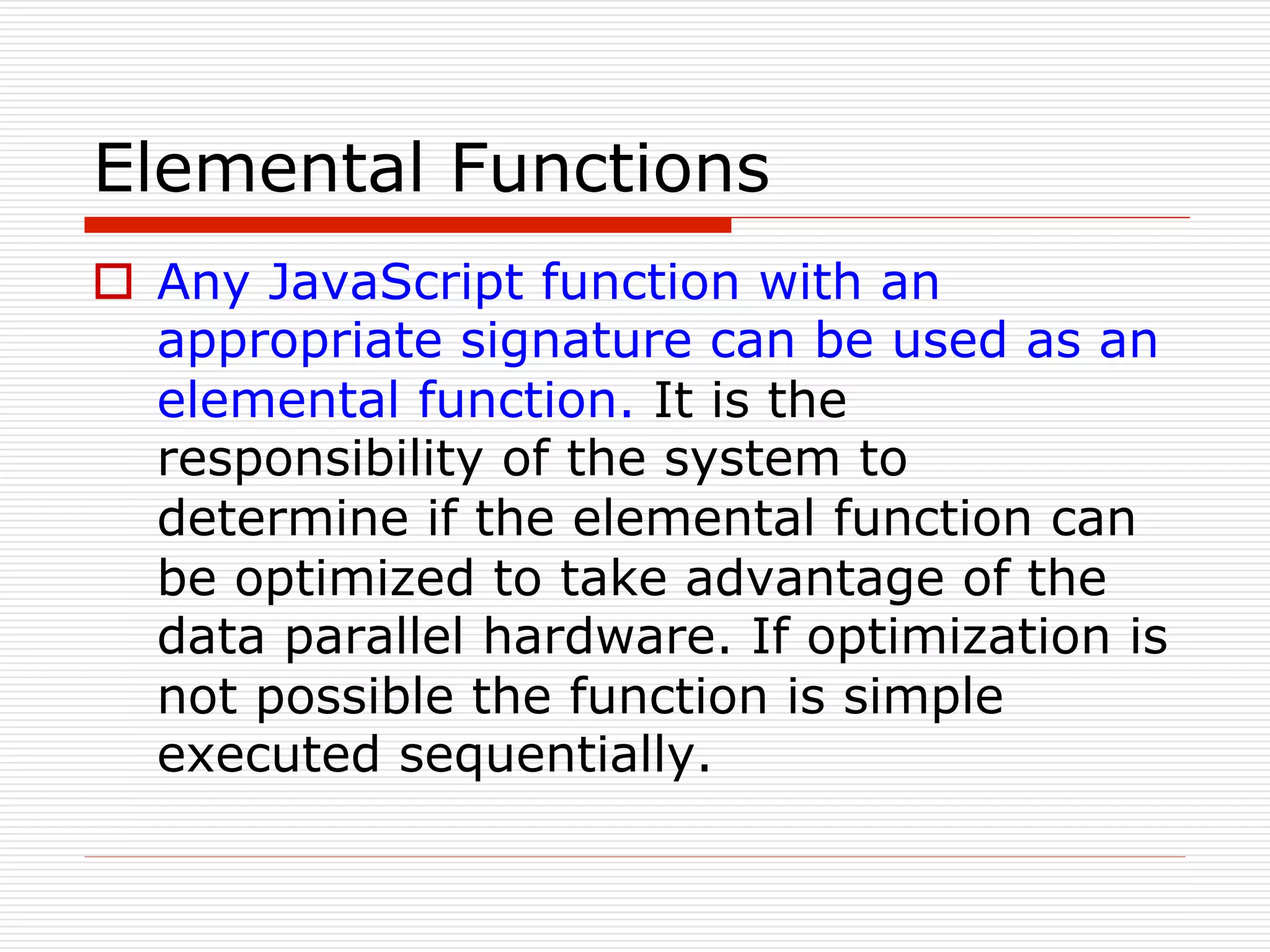 Elemental Functions

Any JavaScript function with an appropriate signature can be used as an elemental function. It is the responsibility of the system to determine if the elemental function can be optimized to take advantage of the data parallel hardware. If optimization is not possible the function is simple executed sequentially.